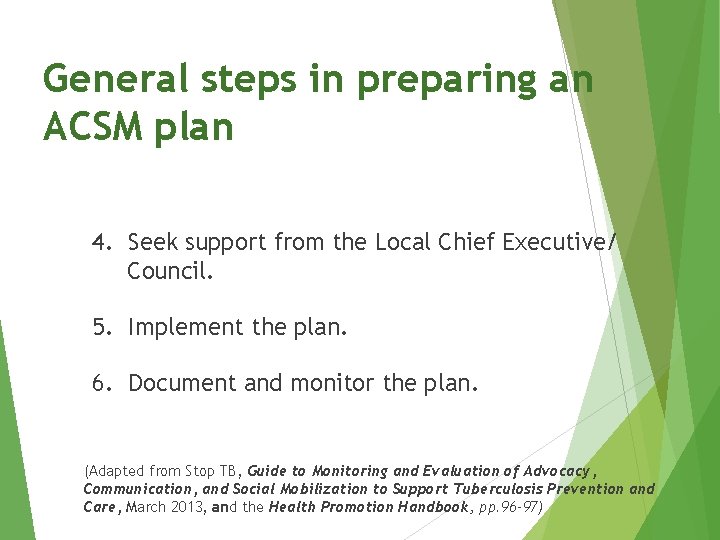 General steps in preparing an ACSM plan

4. Seek support from the Local Chief Executive/ Council.

5. Implement the plan.

6. Document and monitor the plan.

(Adapted from Stop TB, Guide to Monitoring and Evaluation of Advocacy, Communication, and Social Mobilization to Support Tuberculosis Prevention and Care, March 2013, and the Health Promotion Handbook, pp.96-97)